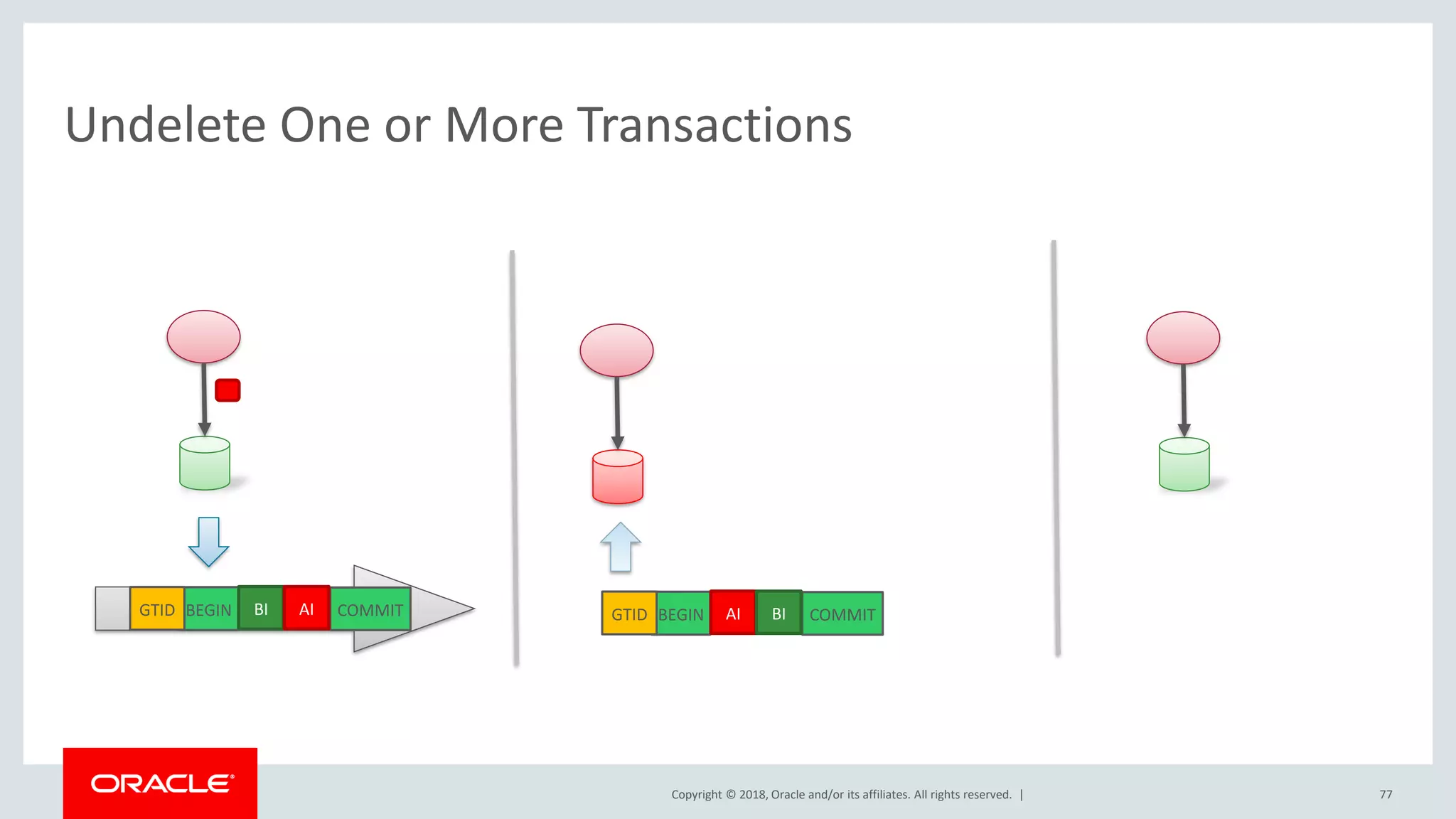 Undelete One or More Transactions

GTID BEGIN BI AI COMMIT

GTID BEGIN AI BI COMMIT

ORACLE

Copyright © 2018, Oracle and/or its affiliates. All rights reserved. |

77